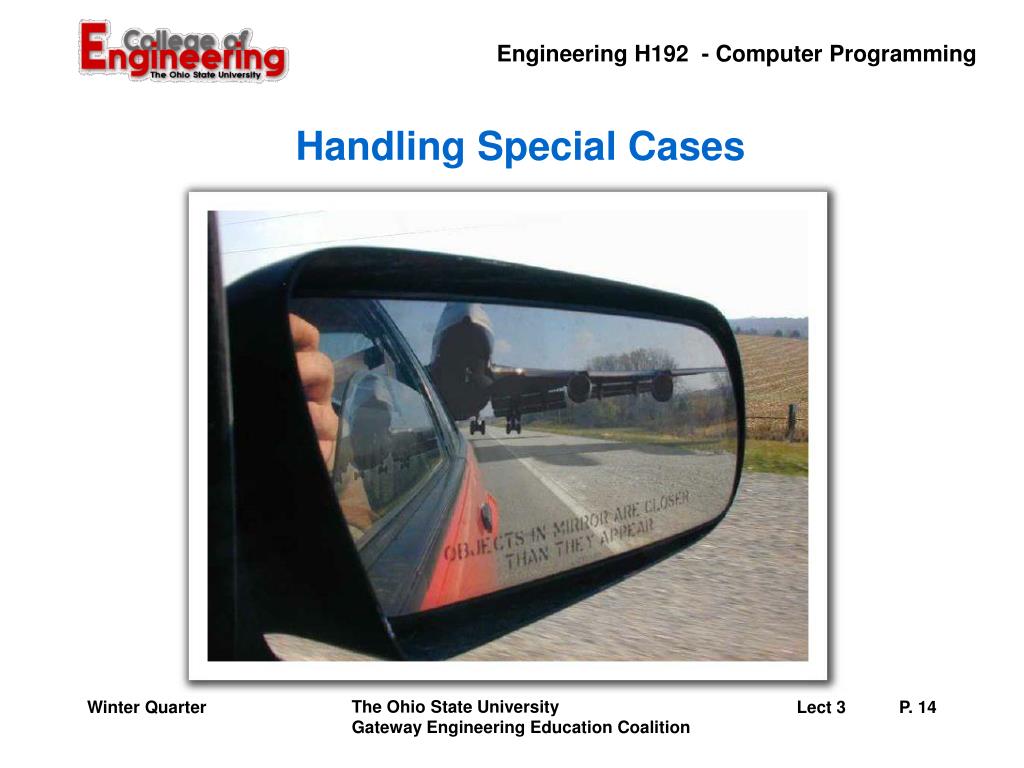 College of Engineering
The Ohio State University

Engineering H192 - Computer Programming

Handling Special Cases

OBJECTS IN MIRROR ARE CLOSER THAN THEY APPEAR

Winter Quarter

The Ohio State University
Gateway Engineering Education Coalition

Lect 3

P. 14